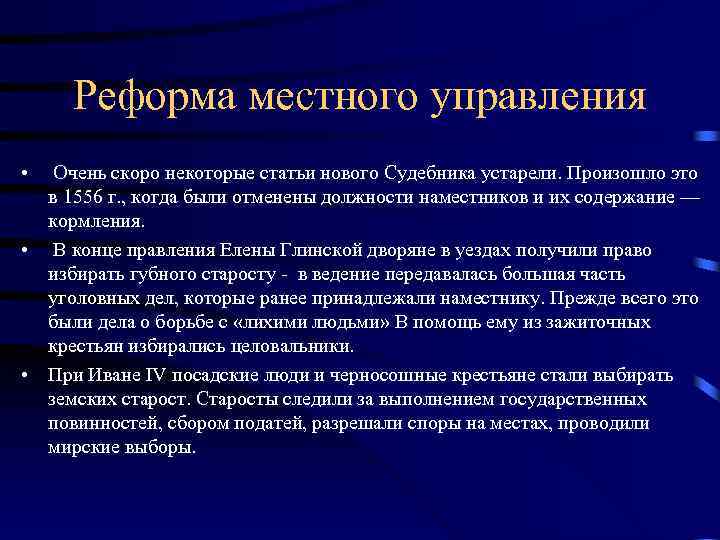 Реформа местного управления

• Очень скоро некоторые статьи нового Судебника устарели. Произошло это в 1556 г., когда были отменены должности наместников и их содержание — кормления.

• В конце правления Елены Глинской дворяне в уездах получили право избирать губного старосту - в ведение передавалась большая часть уголовных дел, которые ранее принадлежали наместнику. Прежде всего это были дела о борьбе с «лихими людьми» В помощь ему из зажиточных крестьян избирались целовальники.

• При Иване IV посадские люди и черносошные крестьяне стали выбирать земских старост. Старосты следили за выполнением государственных повинностей, сбором податей, разрешали споры на местах, проводили мирские выборы.